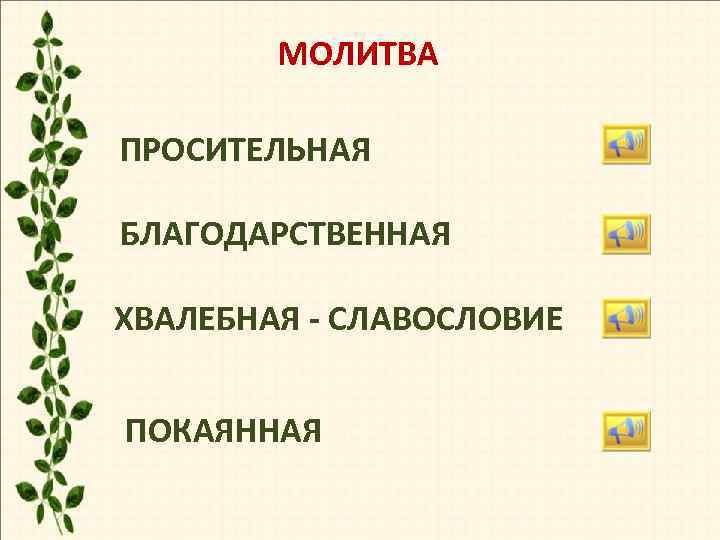 МОЛИТВА

ПРОСИТЕЛЬНАЯ

БЛАГОДАРСТВЕННАЯ

ХВАЛЕБНАЯ - СЛАВОСЛОВИЕ

ПОКАЯННАЯ